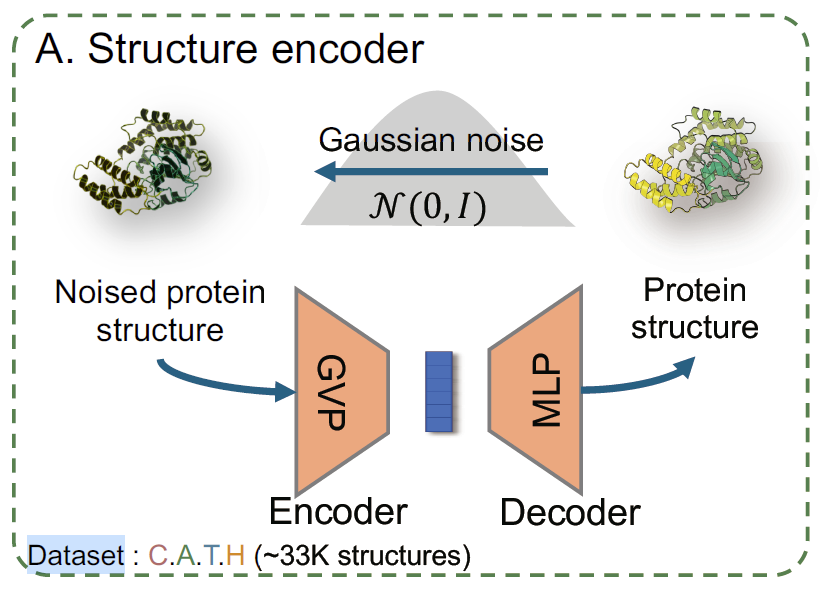 A. Structure encoder

Gaussian noise

$\mathcal{N}(0, I)$

Noised protein structure

Protein structure

GVP

MLP

Encoder

Decoder

Dataset : C.A.T.H (~33K structures)